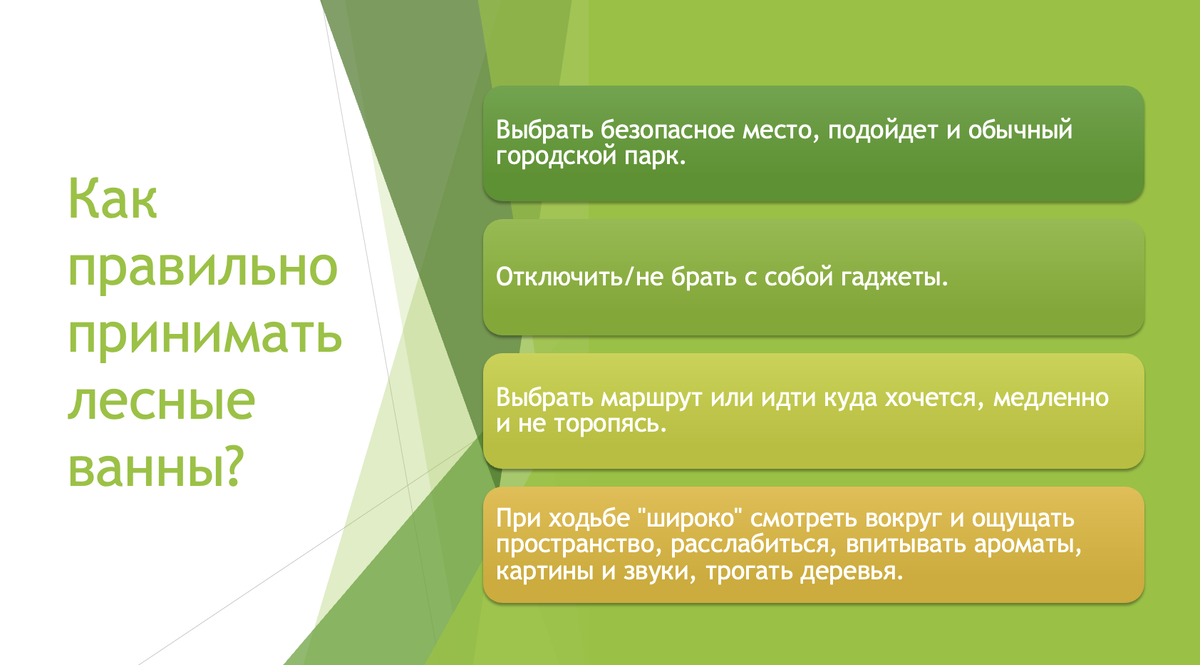 Как правильно принимать лесные ванны?

Выбрать безопасное место, подойдет и обычный городской парк.

Отключить/не брать с собой гаджеты.

Выбрать маршрут или идти куда хочется, медленно и не торопясь.

При ходьбе "широко" смотреть вокруг и ощущать пространство, расслабиться, впитывать ароматы, картины и звуки, трогать деревья.